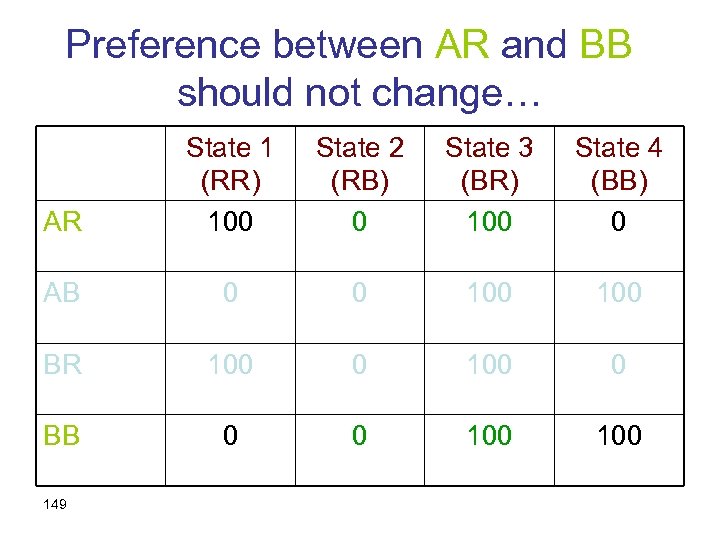 Preference between AR and BB should not change…

| | State 1 (RR) | State 2 (RB) | State 3 (BR) | State 4 (BB) |
|---|---|---|---|---|
| AR | 100 | 0 | 100 | 0 |
| AB | 0 | 0 | 100 | 100 |
| BR | 100 | 0 | 100 | 0 |
| BB | 0 | 0 | 100 | 100 |

149